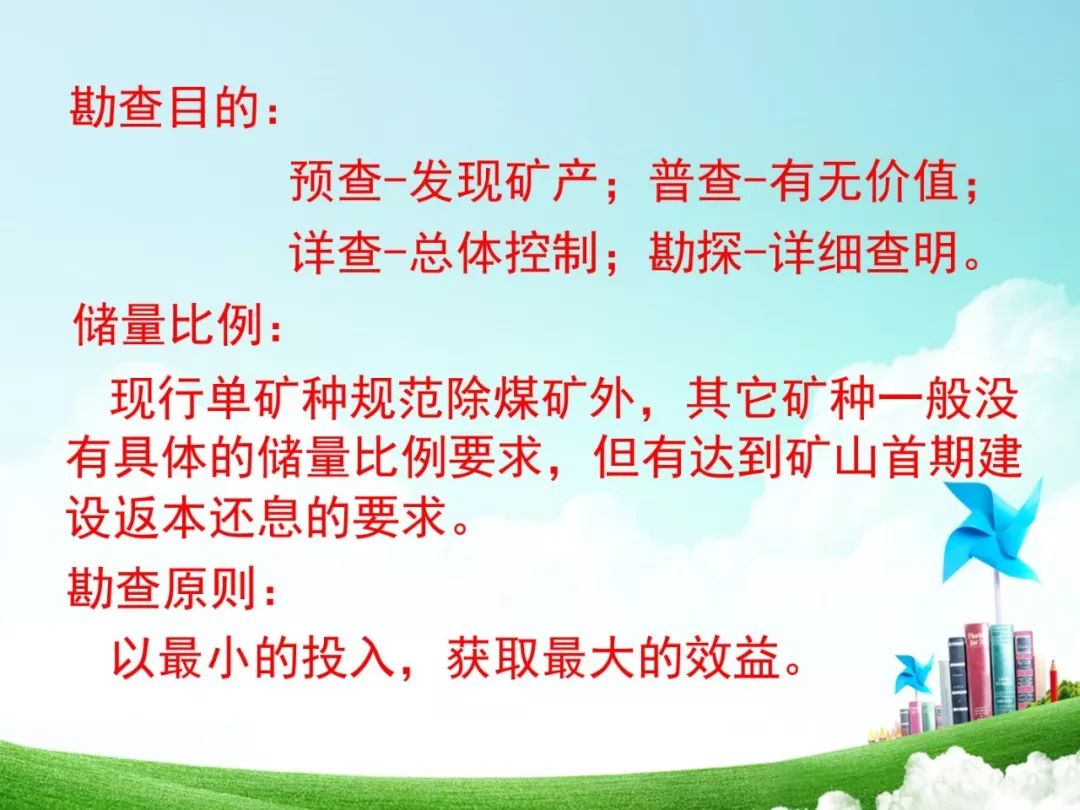 勘查目的：

预查-发现矿产；普查-有无价值；
详查-总体控制；勘探-详细查明。

储量比例：

现行单矿种规范除煤矿外，其它矿种一般没有具体的储量比例要求，但有达到矿山首期建设返本还息的要求。

勘查原则：

以最小的投入，获取最大的效益。